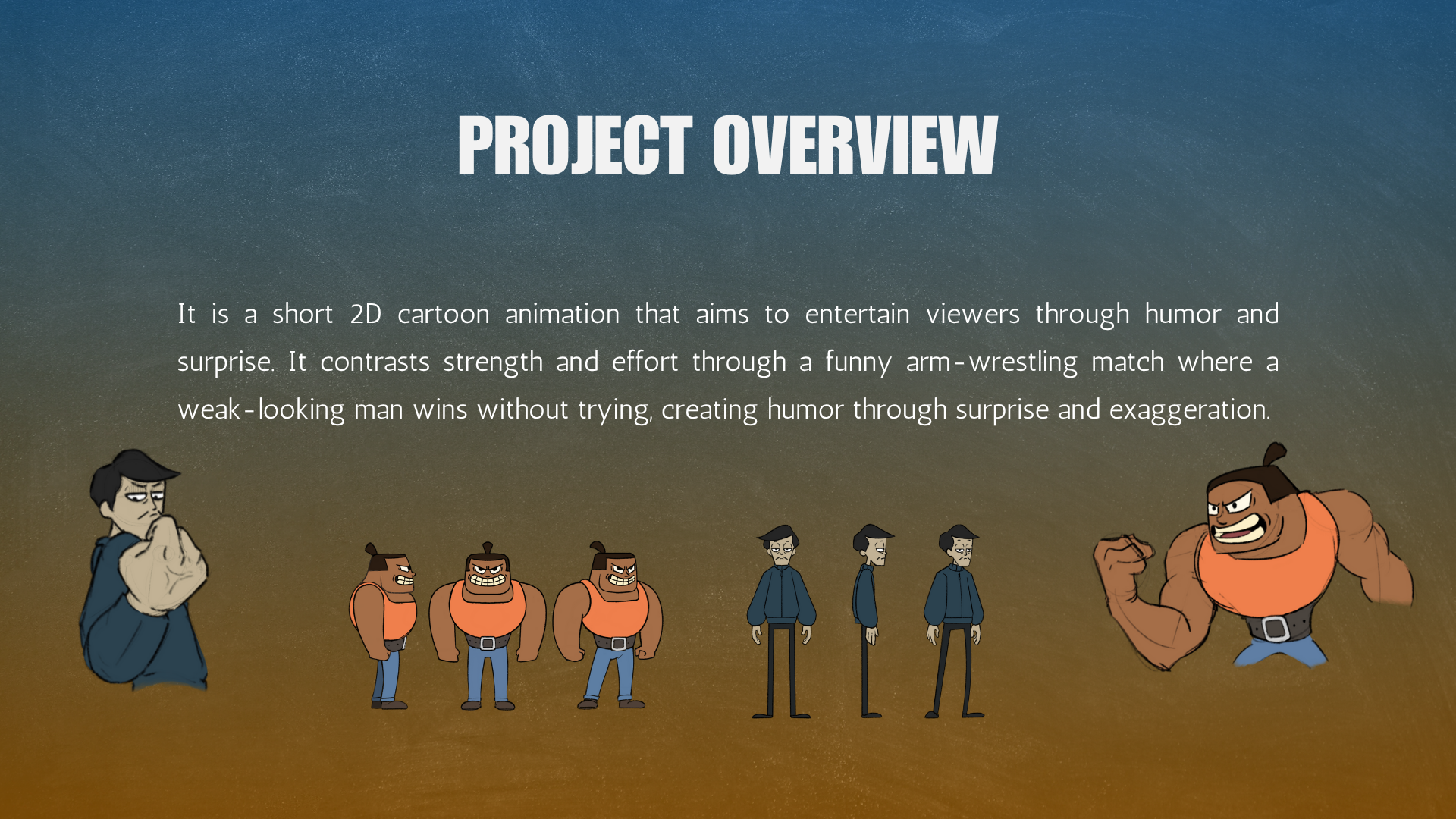 PROJECT OVERVIEW

It is a short 2D cartoon animation that aims to entertain viewers through humor and surprise. It contrasts strength and effort through a funny arm-wrestling match where a weak-looking man wins without trying, creating humor through surprise and exaggeration.